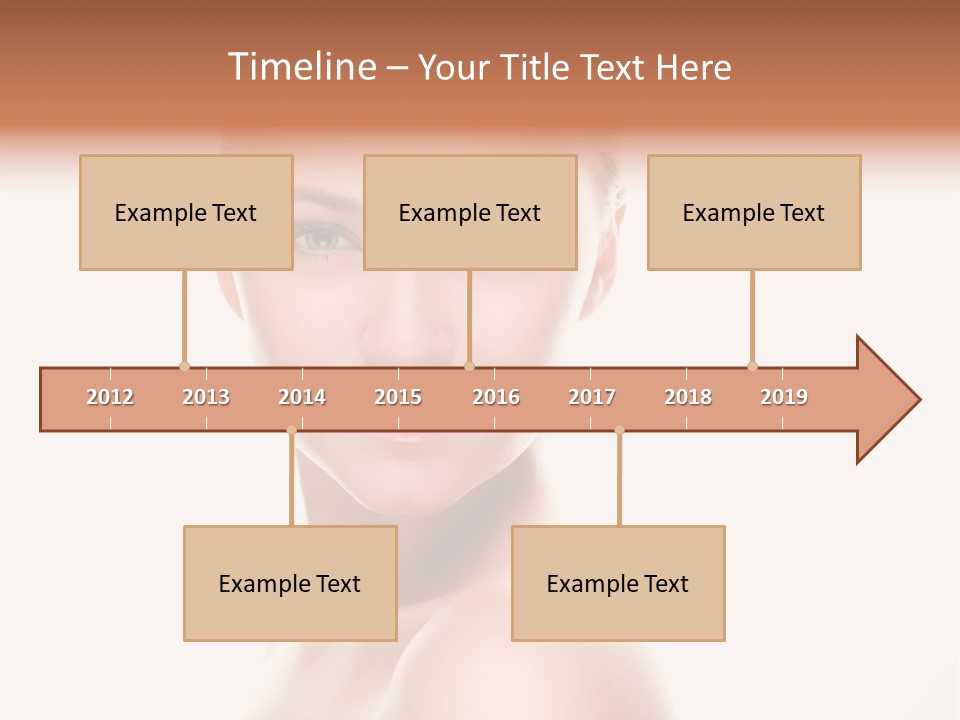 Timeline – Your Title Text Here

Example Text

Example Text

Example Text

2012 2013 2014 2015 2016 2017 2018 2019

Example Text

Example Text